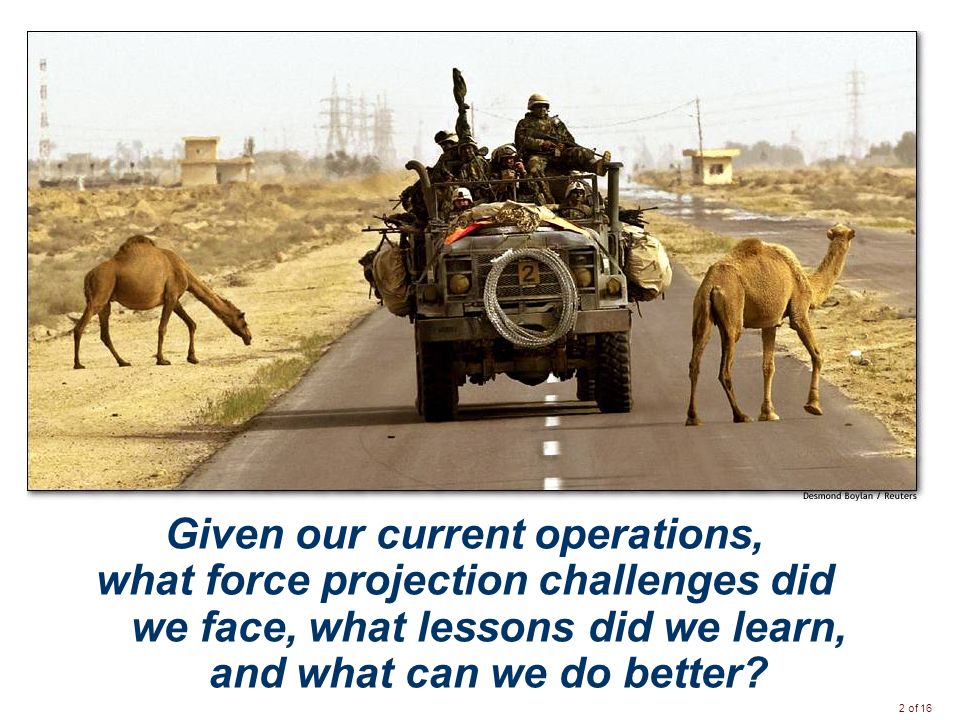 2

Desmond Boylan / Reuters

Given our current operations, what force projection challenges did we face, what lessons did we learn, and what can we do better?

2 of 16